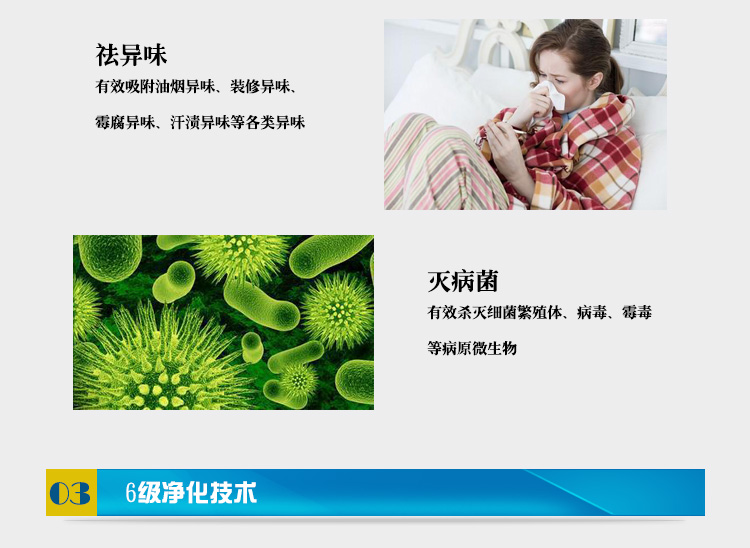 祛异味

有效吸附油烟异味、装修异味、

霉腐异味、汗渍异味等各类异味

灭病菌

有效杀灭细菌繁殖体、病毒、霉毒

等病原微生物

03 6级净化技术